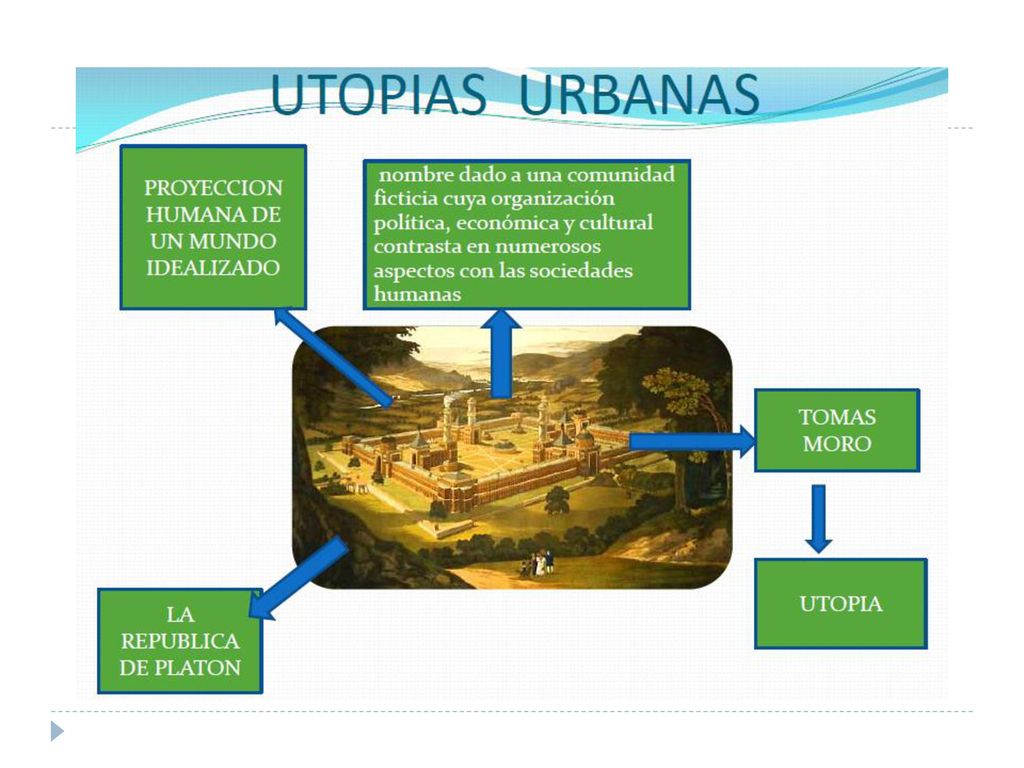 UTOPIAS URBANAS

PROYECCION HUMANA DE UN MUNDO IDEALIZADO

nombre dado a una comunidad ficticia cuya organización política, económica y cultural contrasta en numerosos aspectos con las sociedades humanas

TOMAS MORO

UTOPIA

LA REPUBLICA DE PLATON